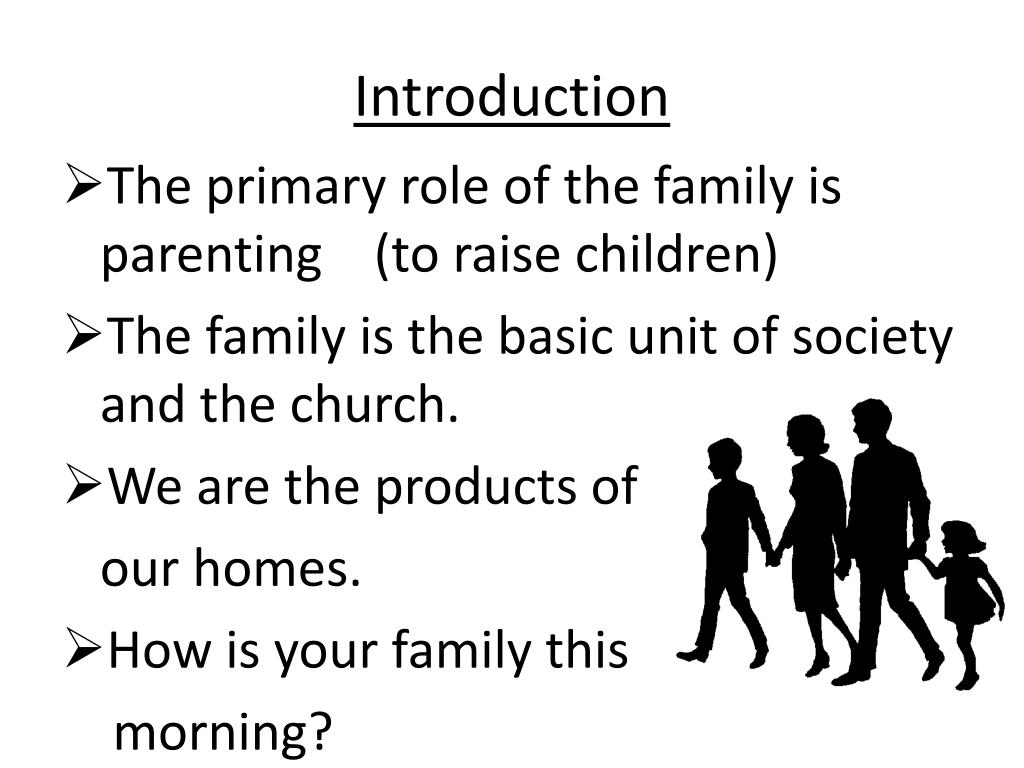 Introduction

➢The primary role of the family is parenting (to raise children)

➢The family is the basic unit of society and the church.

➢We are the products of our homes.

➢How is your family this morning?